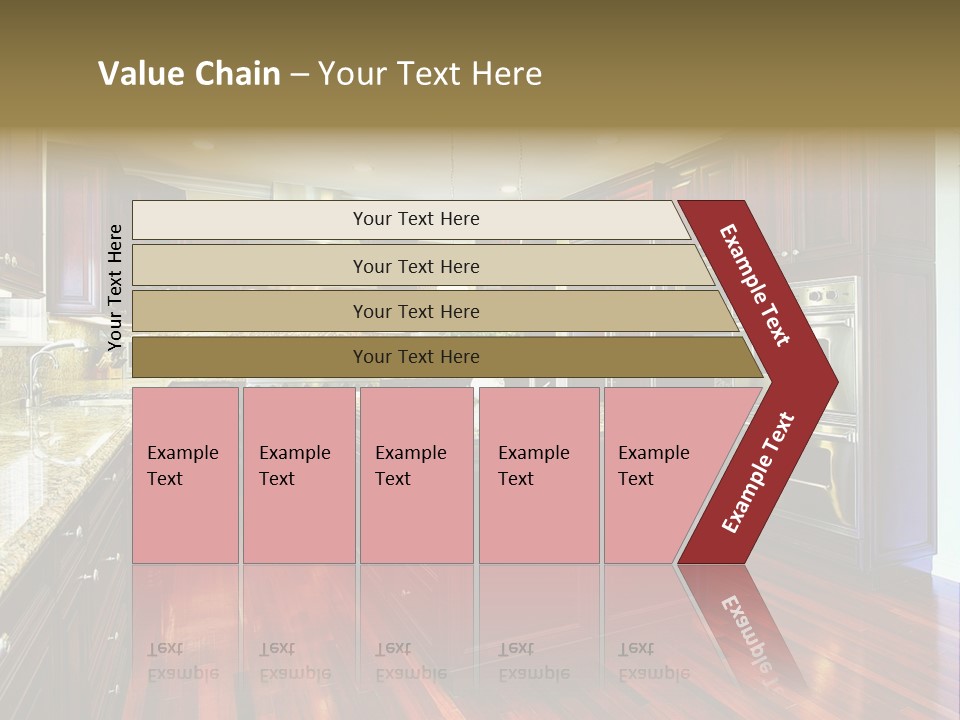 Value Chain – Your Text Here

Your Text Here

Your Text Here

Your Text Here

Your Text Here

Your Text Here

Example Text

Example Text

Example Text

Example Text

Example Text

Example Text

Example Text